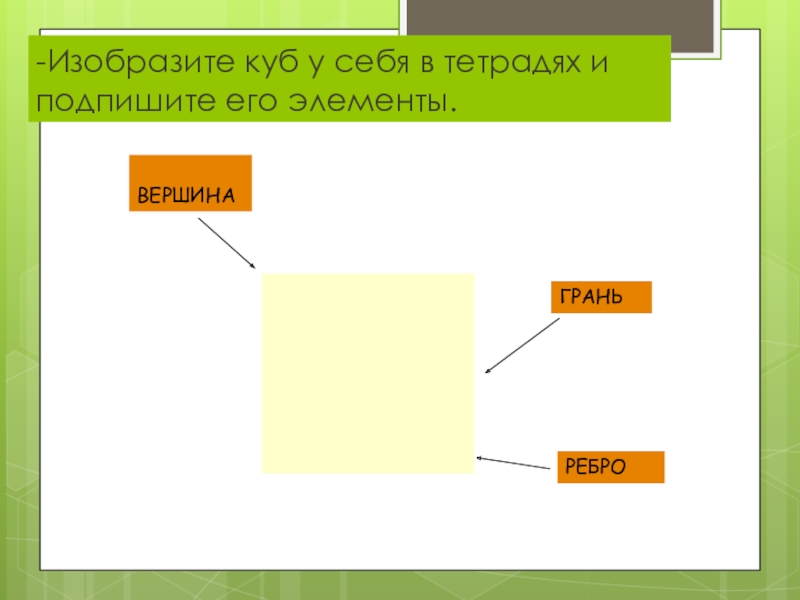 -Изобразите куб у себя в тетрадях и подпишите его элементы.

ВЕРШИНА

ГРАНЬ

РЕБРО